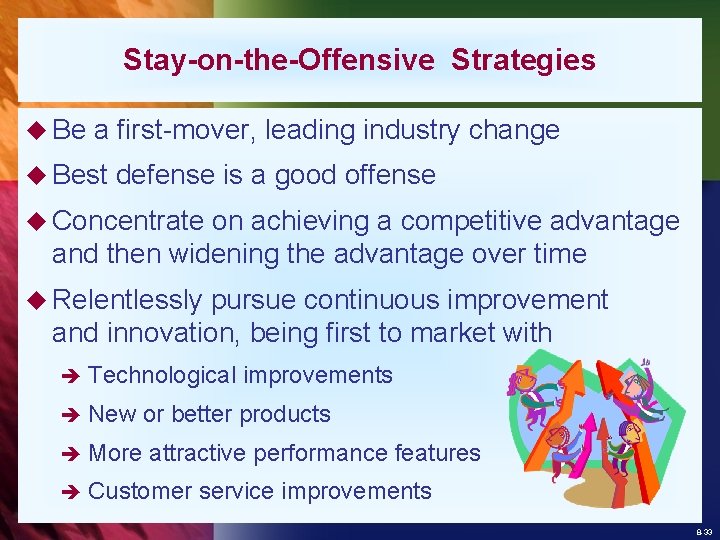 Stay-on-the-Offensive Strategies

◆ Be a first-mover, leading industry change

◆ Best defense is a good offense

◆ Concentrate on achieving a competitive advantage and then widening the advantage over time

◆ Relentlessly pursue continuous improvement and innovation, being first to market with

➔ Technological improvements

➔ New or better products

➔ More attractive performance features

➔ Customer service improvements

8-33